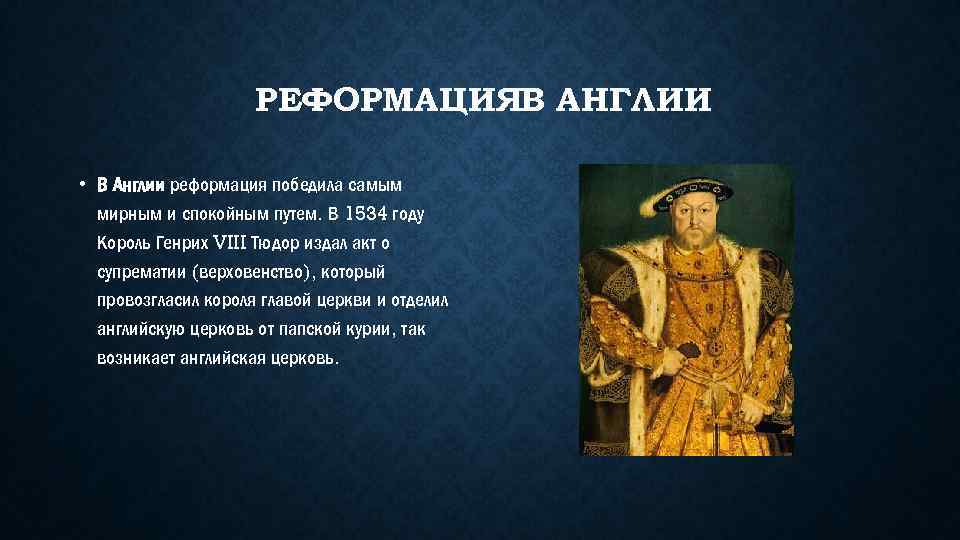 РЕФОРМАЦИЯВ АНГЛИИ

• В Англии реформация победила самым мирным и спокойным путем. В 1534 году Король Генрих VIII Тюдор издал акт о супрематии (верховенство), который провозгласил короля главой церкви и отделил английскую церковь от папской курии, так возникает английская церковь.